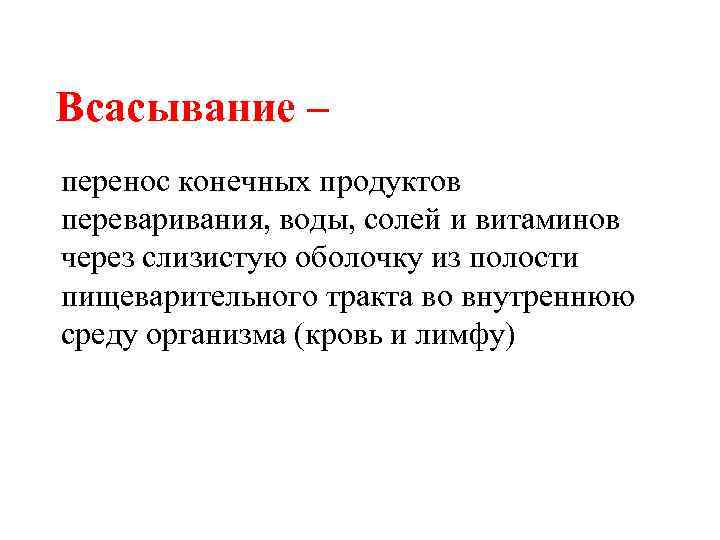 Всасывание –

перенос конечных продуктов переваривания, воды, солей и витаминов через слизистую оболочку из полости пищеварительного тракта во внутреннюю среду организма (кровь и лимфу)